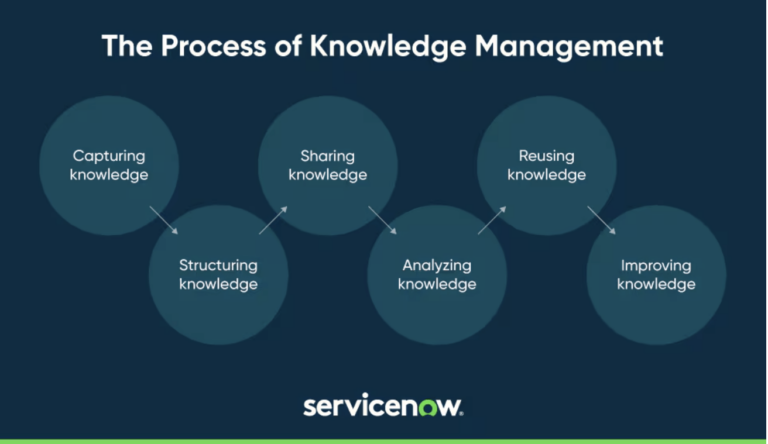 The Process of Knowledge Management

Capturing knowledge

Structuring knowledge

Sharing knowledge

Analyzing knowledge

Reusing knowledge

Improving knowledge

servicenow.